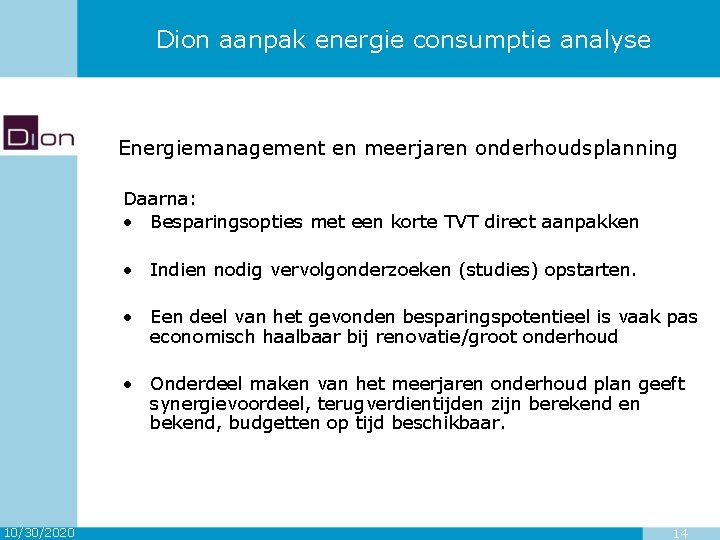 Dion aanpak energie consumptie analyse

Dion

Energiemanagement en meerjaren onderhoudsplanning

Daarna:
• Besparingsopties met een korte TVT direct aanpakken

• Indien nodig vervolgonderzoeken (studies) opstarten.

• Een deel van het gevonden besparingspotentieel is vaak pas economisch haalbaar bij renovatie/groot onderhoud

• Onderdeel maken van het meerjaren onderhoud plan geeft synergievoordeel, terugverdientijden zijn berekend en bekend, budgetten op tijd beschikbaar.

10/30/2020

14